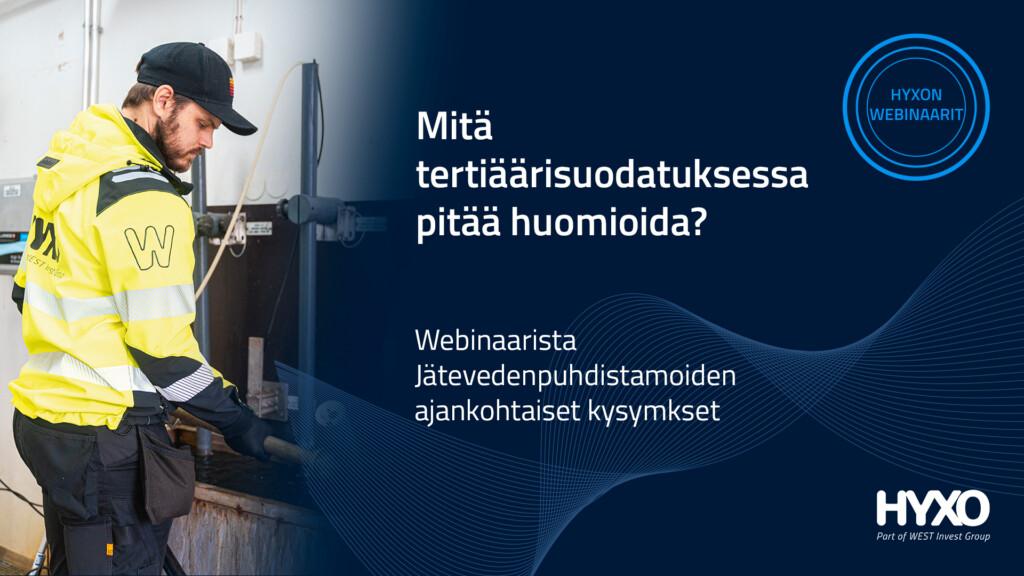 HYXON
WEBINAARIT

Mitä tertiäärisuodatuksessa pitää huomioida?

Webinaarista Jätevedenpuhdistamoiden ajankohtaiset kysymkset

HYXO
Part of WEST Invest Group